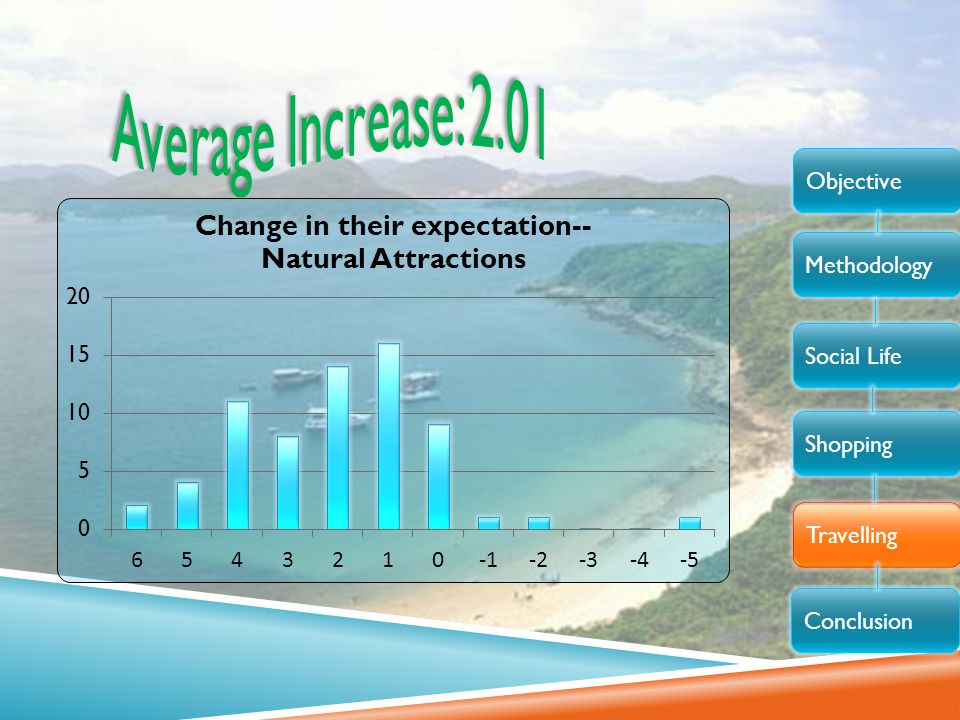 Average Increase:2.01

Change in their expectation--
Natural Attractions

20
15
10
5
0

6 5 4 3 2 1 0 -1 -2 -3 -4 -5

Objective
Methodology
Social Life
Shopping
Travelling
Conclusion